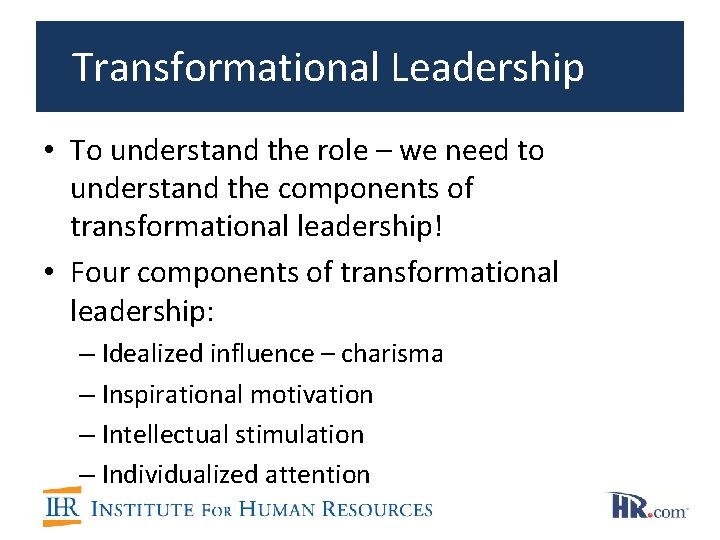 Transformational Leadership

• To understand the role – we need to understand the components of transformational leadership!

• Four components of transformational leadership:
– Idealized influence – charisma
– Inspirational motivation
– Intellectual stimulation
– Individualized attention

IHR INSTITUTE FOR HUMAN RESOURCES

HR.com